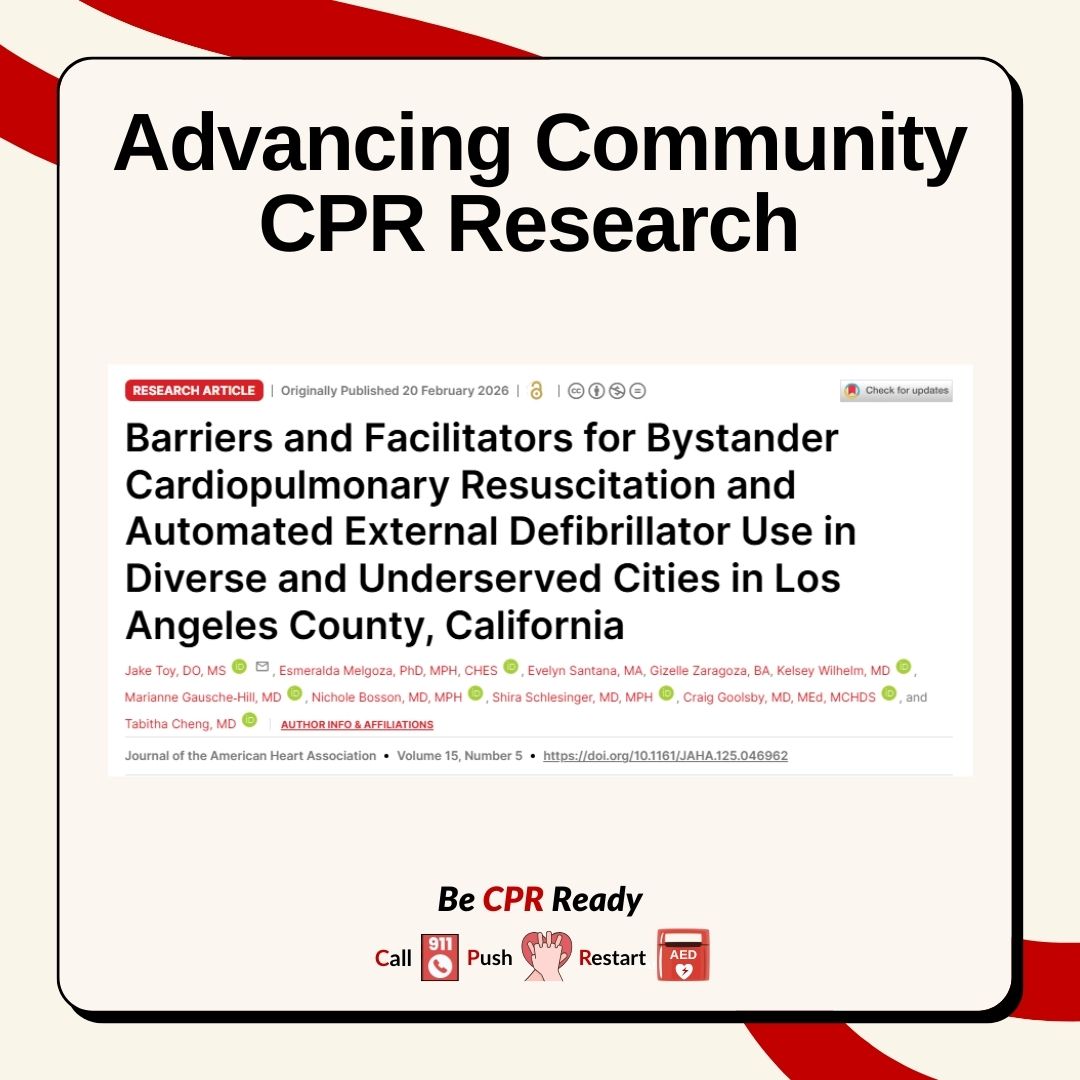 Advancing Community CPR Research

RESEARCH ARTICLE | Originally Published 20 February 2026 |

Check for updates

Barriers and Facilitators for Bystander Cardiopulmonary Resuscitation and Automated External Defibrillator Use in Diverse and Underserved Cities in Los Angeles County, California

Jake Toy, DO, MS, Esmeralda Melgoza, PhD, MPH, CHES, Evelyn Santana, MA, Gizelle Zaragoza, BA, Kelsey Wilhelm, MD, Marianne Gausche-Hill, MD, Nichole Bosson, MD, MPH, Shira Schlesinger, MD, MPH, Craig Goolsby, MD, MEd, MCHDS, and Tabitha Cheng, MD | AUTHOR INFO & AFFILIATIONS

Journal of the American Heart Association • Volume 15, Number 5 • https://doi.org/10.1161/JAHA.125.046962

Be CPR Ready

Call 911 Push Restart AED